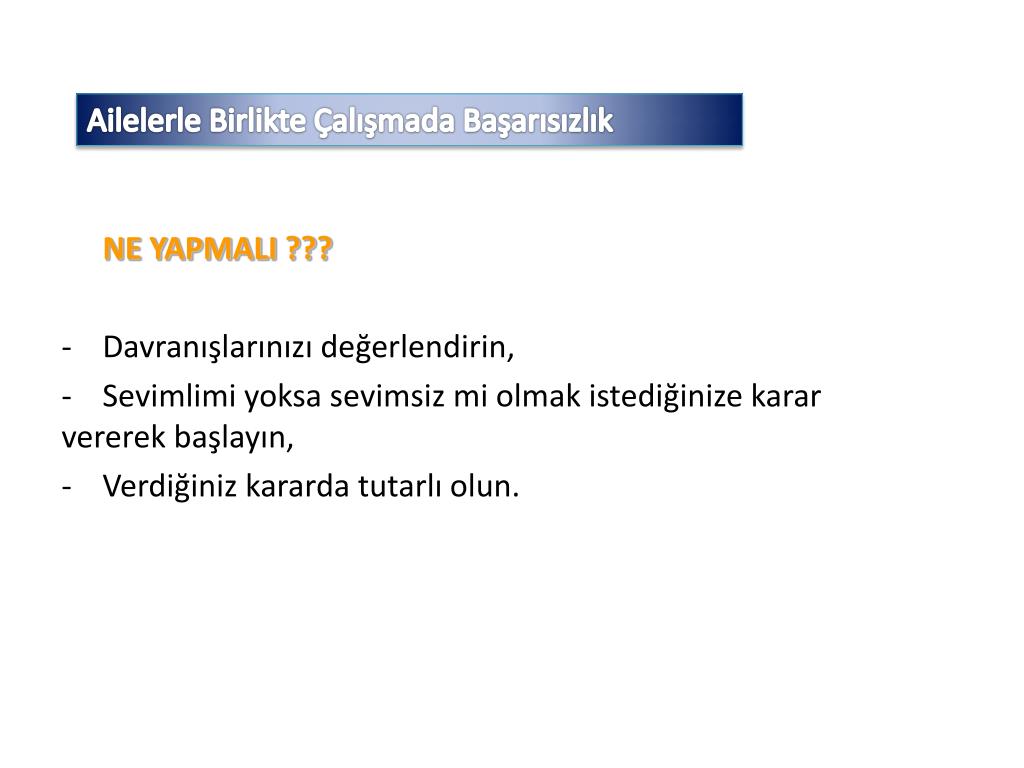 Ailelerle Birlikte Çalışmada Başarısızlık

NE YAPMALI ???

- Davranışlarınızı değerlendirin,

- Sevimlimi yoksa sevimsiz mi olmak istediğinize karar vererek başlayın,

- Verdiğiniz kararda tutarlı olun.